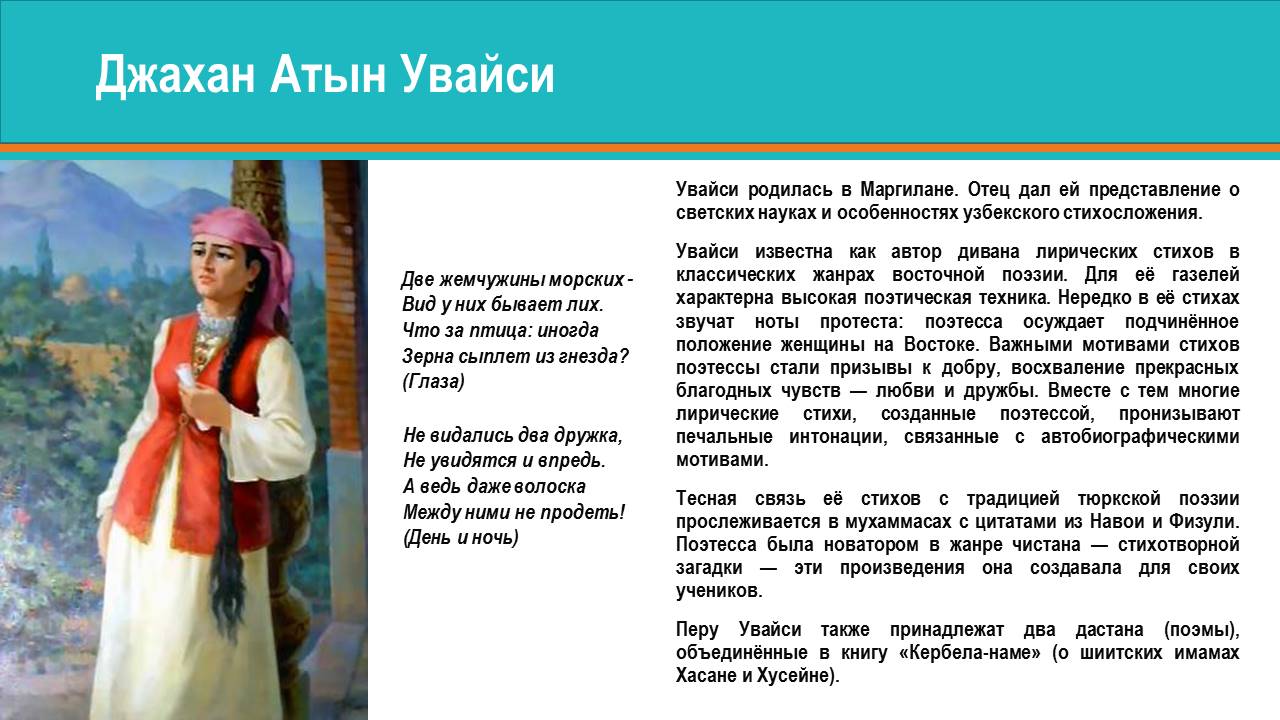 Джахан Атын Увайси

Две жемчужины морских -
Вид у них бывает лих.
Что за птица: иногда
Зерна сыплет из гнезда?
(Глаза)

Не видались два дружка,
Не увидятся и впредь.
А ведь даже волоска
Между ними не продеть!
(День и ночь)

Увайси родилась в Маргилане. Отец дал ей представление о светских науках и особенностях узбекского стихосложения.

Увайси известна как автор дивана лирических стихов в классических жанрах восточной поэзии. Для её газелей характерна высокая поэтическая техника. Нередко в её стихах звучат ноты протеста: поэтесса осуждает подчинённое положение женщины на Востоке. Важными мотивами стихов поэтессы стали призывы к добру, восхваление прекрасных благодных чувств — любви и дружбы. Вместе с тем многие лирические стихи, созданные поэтессой, пронизывают печальные интонации, связанные с автобиографическими мотивами.

Тесная связь её стихов с традицией тюркской поэзии прослеживается в мухаммасах с цитатами из Навои и Физули. Поэтесса была новатором в жанре чистана — стихотворной загадки — эти произведения она создавала для своих учеников.

Перу Увайси также принадлежат два дастана (поэмы), объединённые в книгу «Кербела-наме» (о шиитских имамах Хасане и Хусейне).